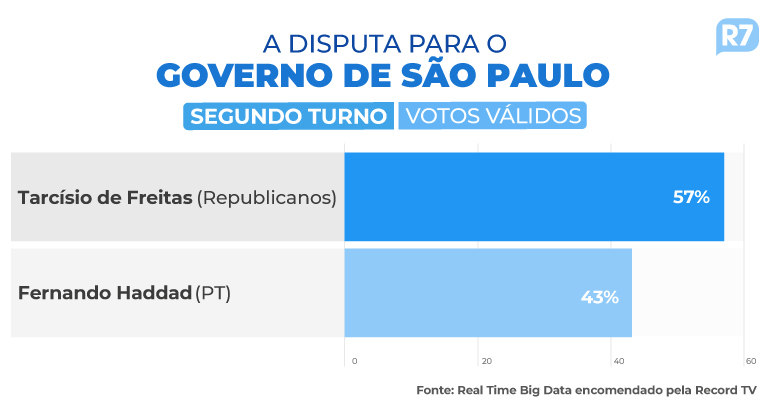 A DISPUTA PARA O
GOVERNO DE SÃO PAULO
SEGUNDO TURNO VOTOS VÁLIDOS

R7

Tarcísio de Freitas (Republicanos) 57%
Fernando Haddad (PT) 43%

0 20 40 60

Fonte: Real Time Big Data encomendado pela Record TV